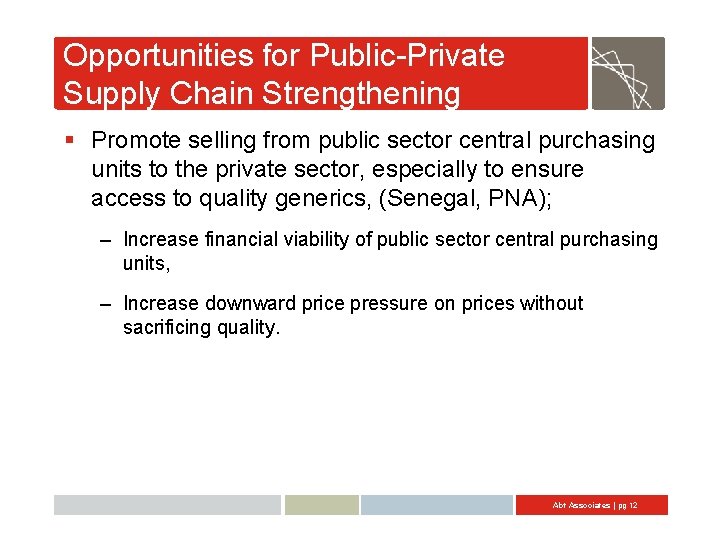 Opportunities for Public-Private Supply Chain Strengthening

▪ Promote selling from public sector central purchasing units to the private sector, especially to ensure access to quality generics, (Senegal, PNA);

– Increase financial viability of public sector central purchasing units,

– Increase downward price pressure on prices without sacrificing quality.

Abt Associates | pg 12